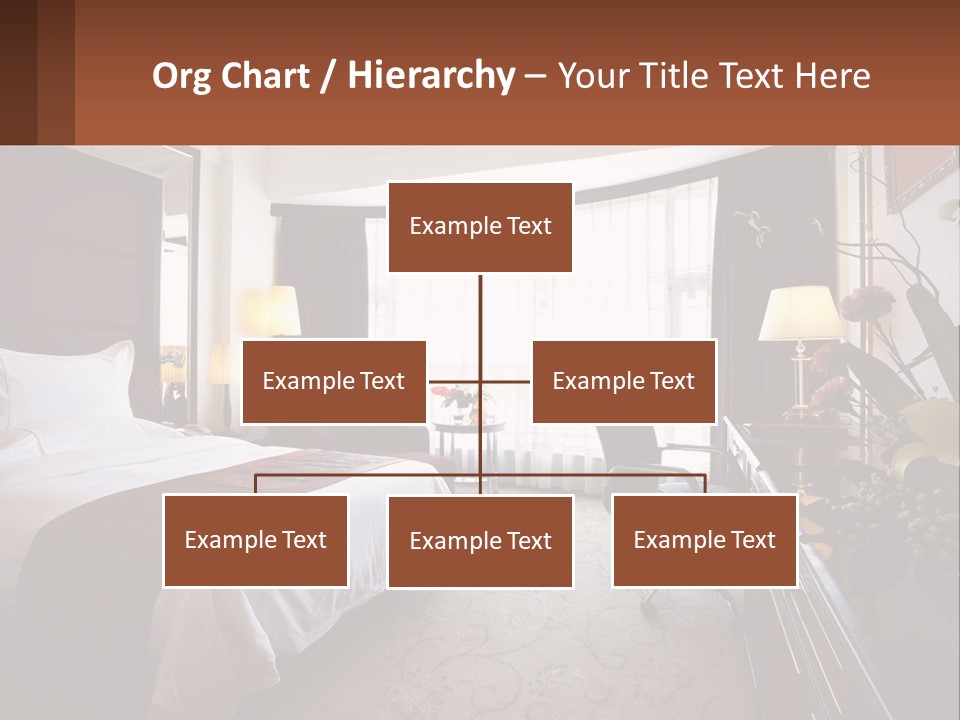 Org Chart / Hierarchy – Your Title Text Here

Example Text

Example Text

Example Text

Example Text

Example Text

Example Text